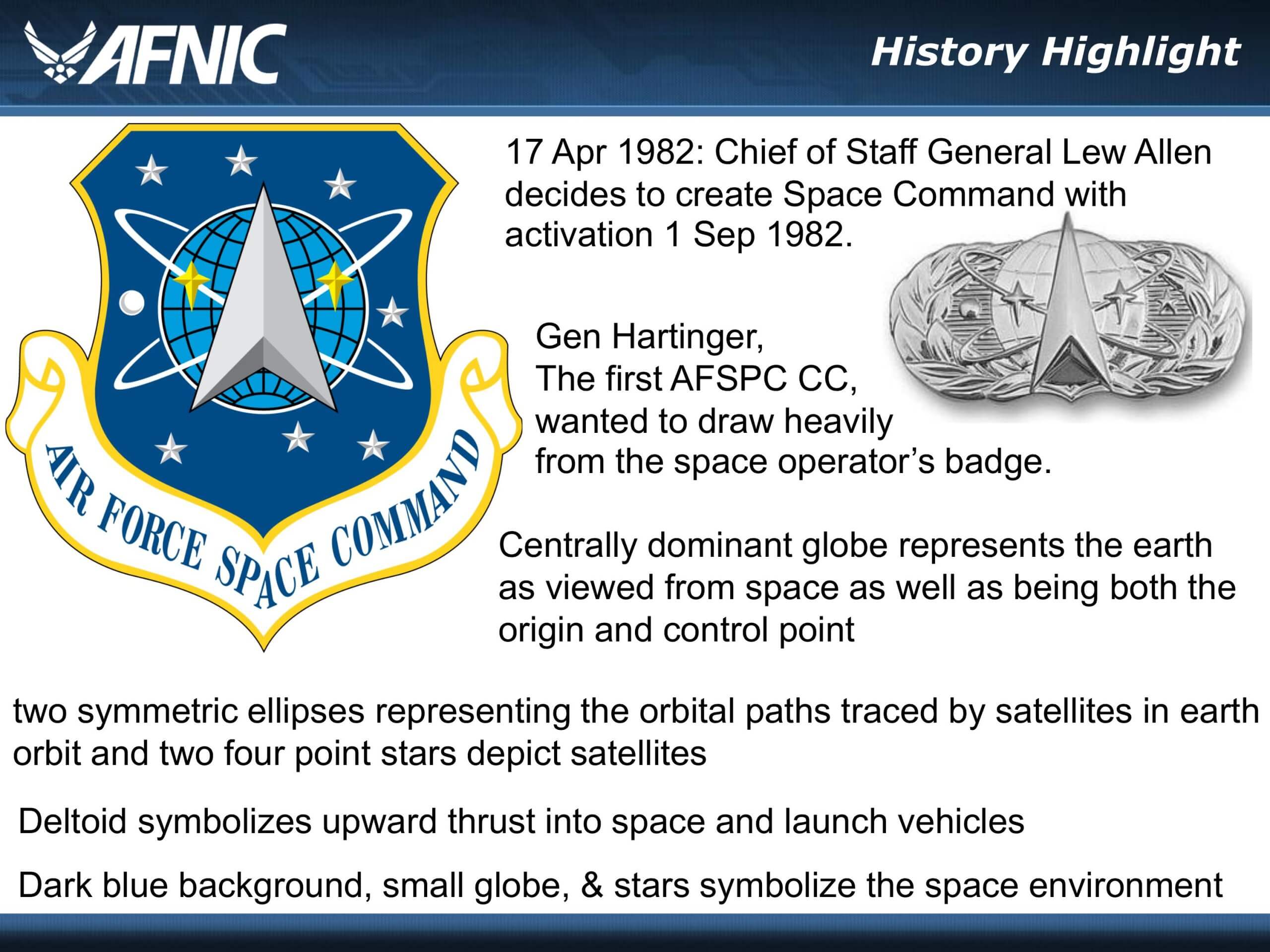 AFNIC

History Highlight

AIR FORCE SPACE COMMAND

17 Apr 1982: Chief of Staff General Lew Allen decides to create Space Command with activation 1 Sep 1982.

Gen Hartinger,
The first AFSPC CC,
wanted to draw heavily
from the space operator's badge.

Centrally dominant globe represents the earth as viewed from space as well as being both the origin and control point

two symmetric ellipses representing the orbital paths traced by satellites in earth orbit and two four point stars depict satellites

Deltoid symbolizes upward thrust into space and launch vehicles

Dark blue background, small globe, & stars symbolize the space environment